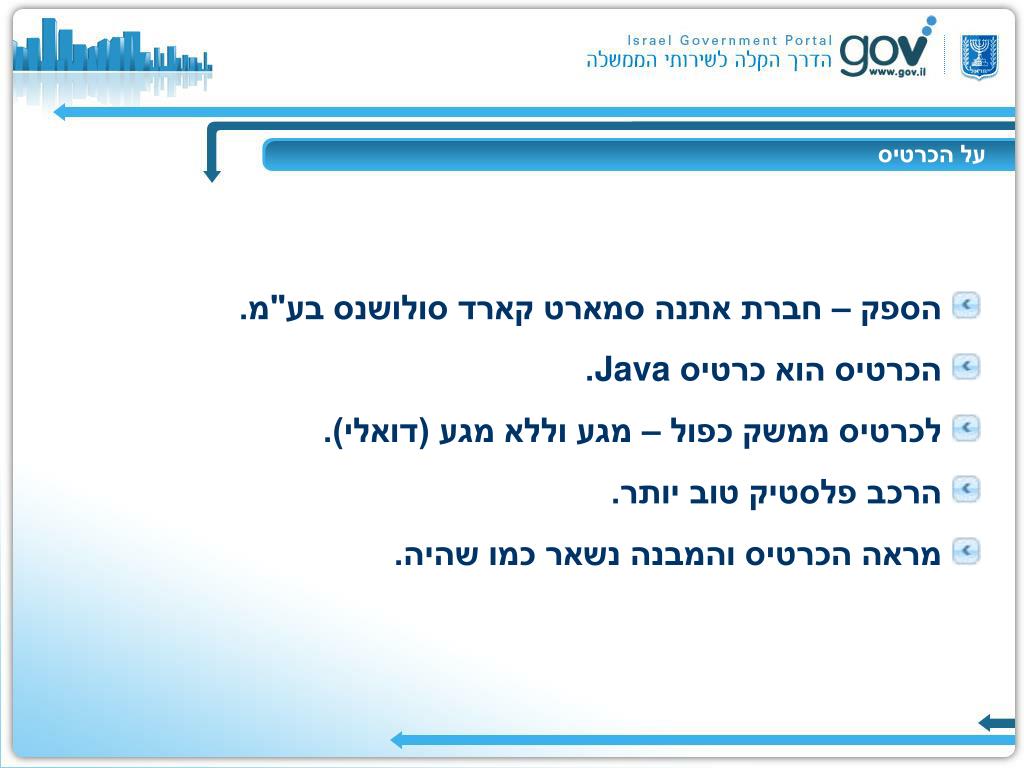 Israel Government Portal
הדרך הקלה לשירותי הממשלה
gov
www.gov.il

על הכרטיס

הספק – חברת אתנה סמארט קארד סולושנס בע"מ.

הכרטיס הוא כרטיס Java.

לכרטיס ממשק כפול – מגע וללא מגע (דואלי).

הרכב פלסטיק טוב יותר.

מראה הכרטיס והמבנה נשאר כמו שהיה.